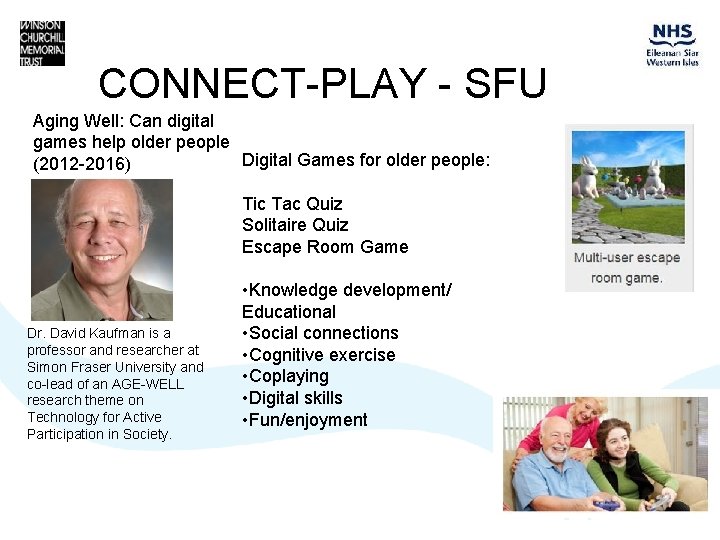 WINSTON CHURCHILL MEMORIAL TRUST

NHS Eileanan Siar Western Isles

CONNECT-PLAY - SFU

Aging Well: Can digital games help older people (2012-2016)

Dr. David Kaufman is a professor and researcher at Simon Fraser University and co-lead of an AGE-WELL research theme on Technology for Active Participation in Society.

Digital Games for older people:

Tic Tac Quiz
Solitaire Quiz
Escape Room Game

•Knowledge development/ Educational
•Social connections
•Cognitive exercise
•Coplaying
•Digital skills
•Fun/enjoyment

Multi-user escape room game.